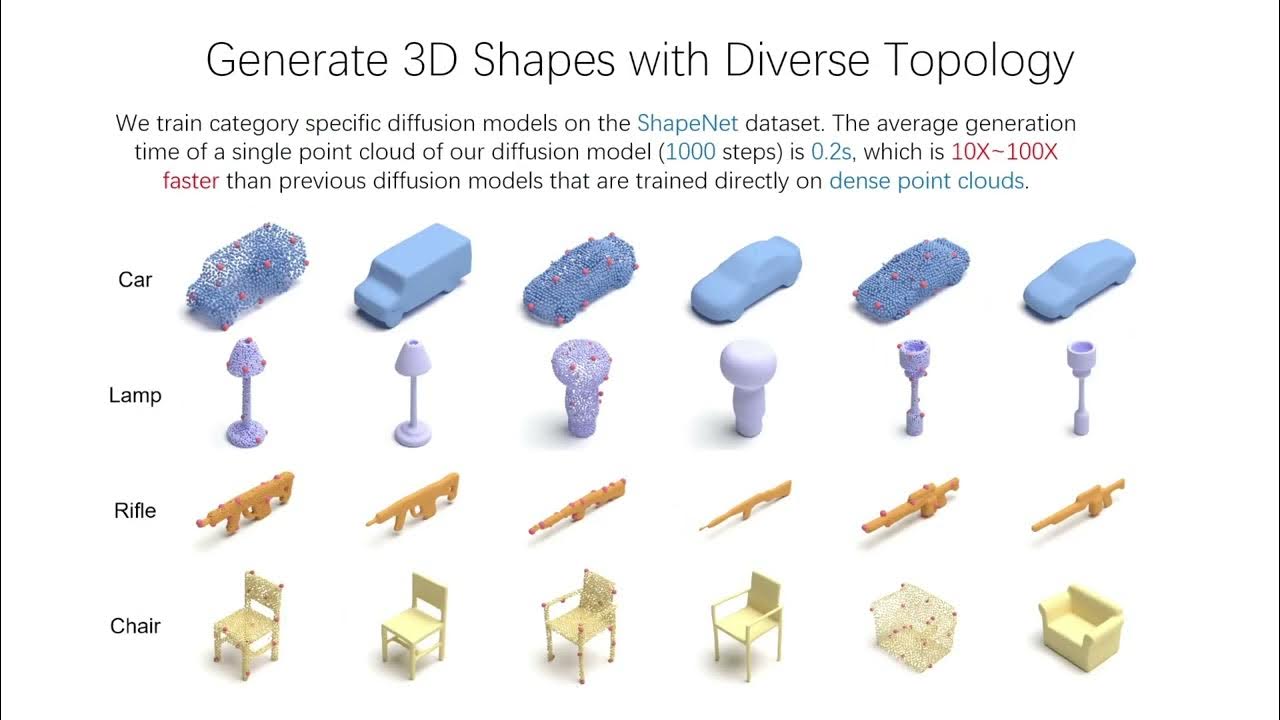 Generate 3D Shapes with Diverse Topology

We train category specific diffusion models on the ShapeNet dataset. The average generation time of a single point cloud of our diffusion model (1000 steps) is 0.2s, which is 10X~100X faster than previous diffusion models that are trained directly on dense point clouds.

Car

Lamp

Rifle

Chair